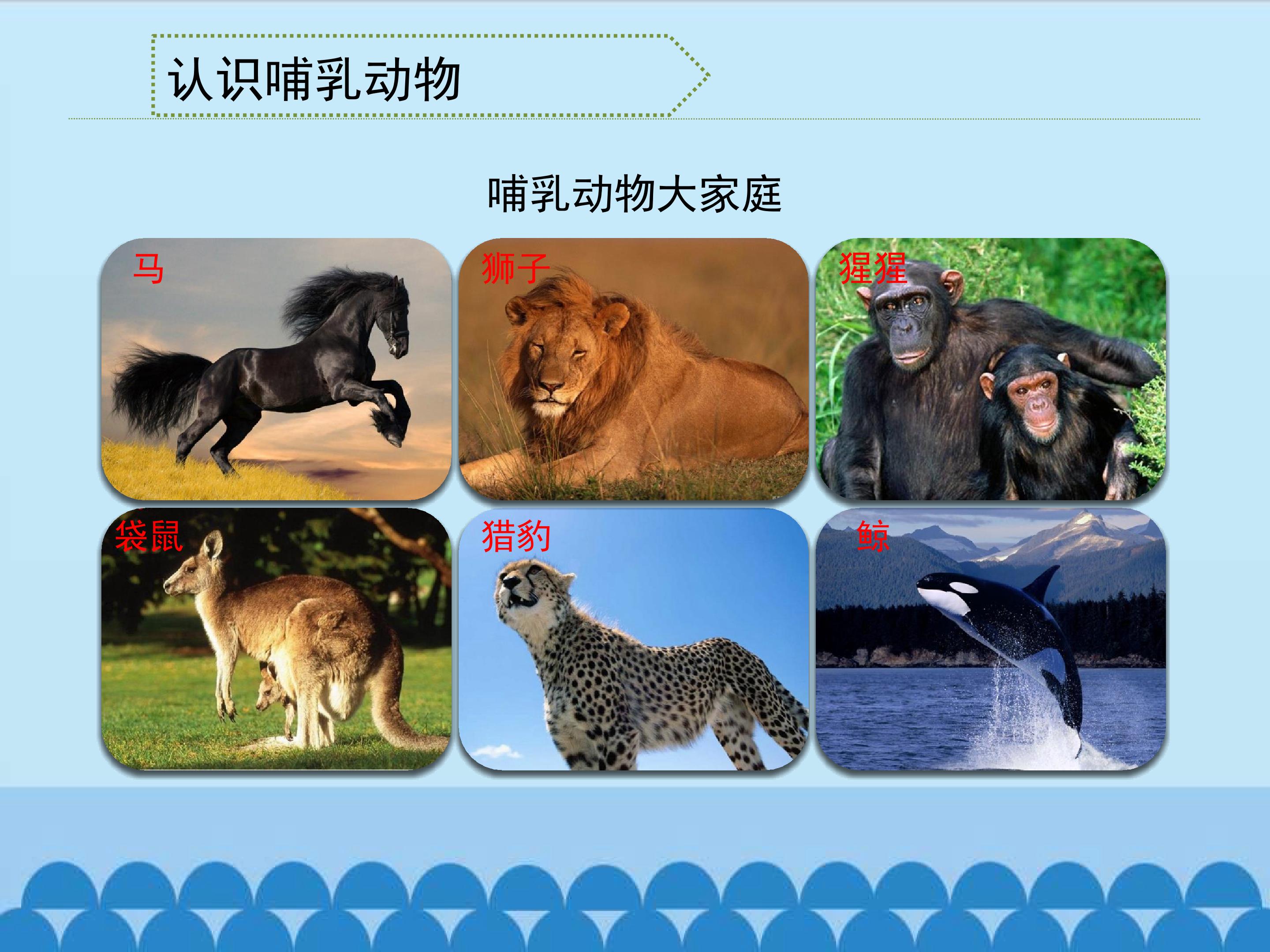 认识哺乳动物

哺乳动物大家庭

马

狮子

猩猩

袋鼠

猎豹

鲸